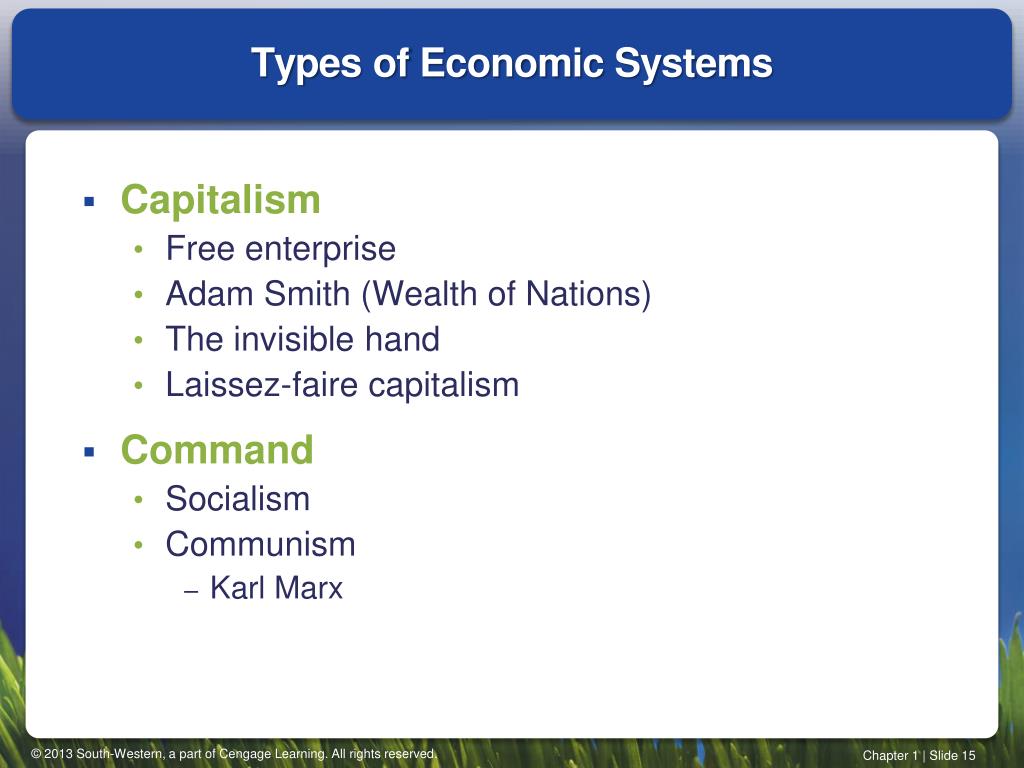 Types of Economic Systems

▪ Capitalism
• Free enterprise
• Adam Smith (Wealth of Nations)
• The invisible hand
• Laissez-faire capitalism

▪ Command
• Socialism
• Communism
– Karl Marx

© 2013 South-Western, a part of Cengage Learning. All rights reserved.

Chapter 1 | Slide 15